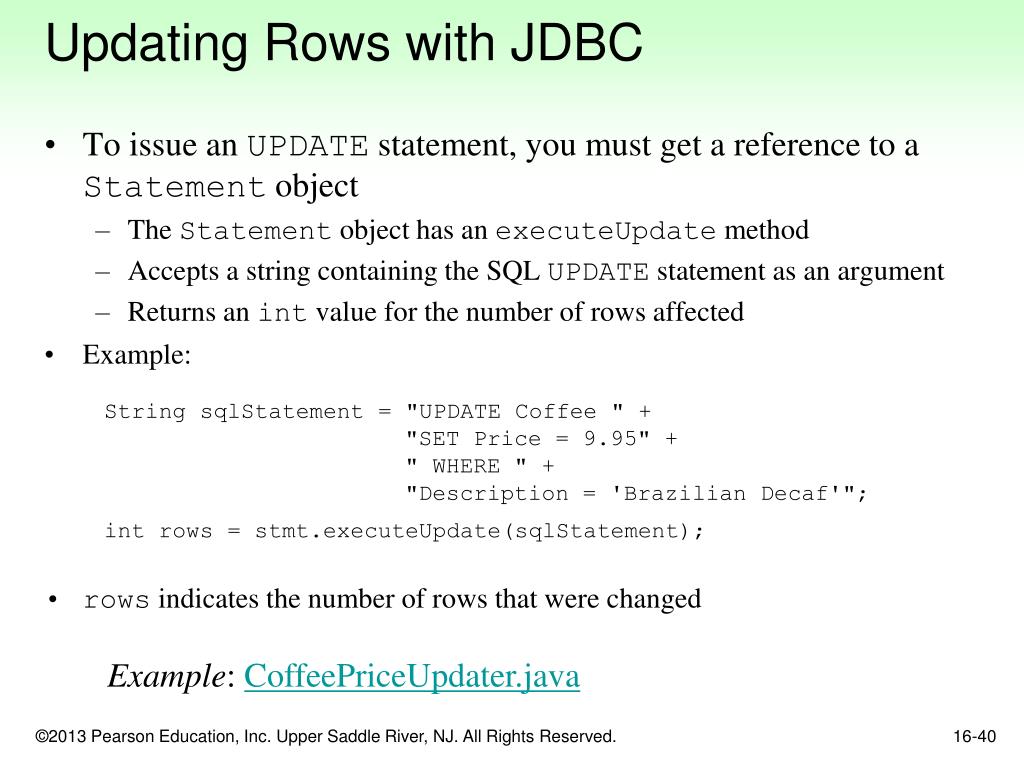 Updating Rows with JDBC

• To issue an UPDATE statement, you must get a reference to a Statement object
– The Statement object has an executeUpdate method
– Accepts a string containing the SQL UPDATE statement as an argument
– Returns an int value for the number of rows affected
• Example:

String sqlStatement = "UPDATE Coffee " +
                      "SET Price = 9.95" +
                      " WHERE " +
                      "Description = 'Brazilian Decaf'";
int rows = stmt.executeUpdate(sqlStatement);

• rows indicates the number of rows that were changed

Example: CoffeePriceUpdater.java

©2013 Pearson Education, Inc. Upper Saddle River, NJ. All Rights Reserved.

16-40